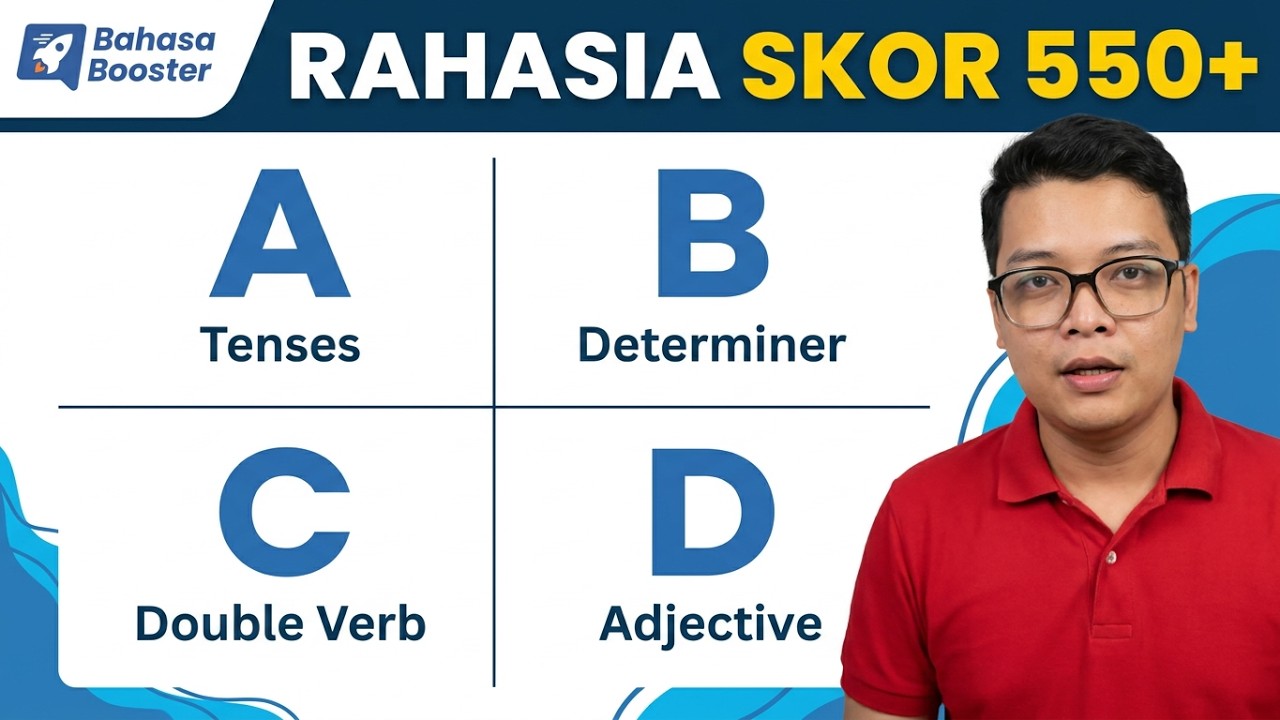 Bahasa Booster

RAHASIA SKOR 550+

A
Tenses

B
Determiner

C
Double Verb

D
Adjective